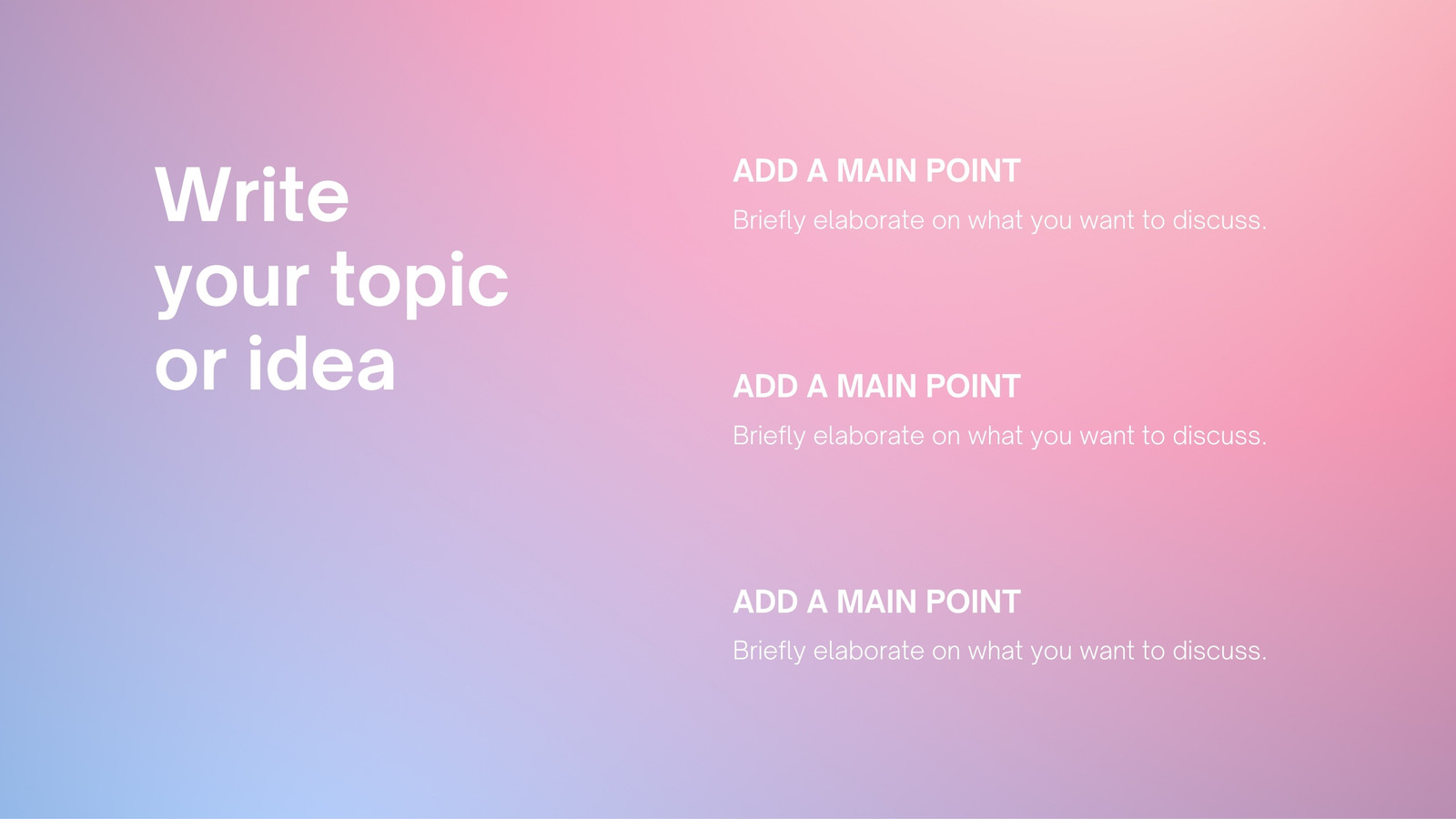 Write your topic or idea

ADD A MAIN POINT

Briefly elaborate on what you want to discuss.

ADD A MAIN POINT

Briefly elaborate on what you want to discuss.

ADD A MAIN POINT

Briefly elaborate on what you want to discuss.